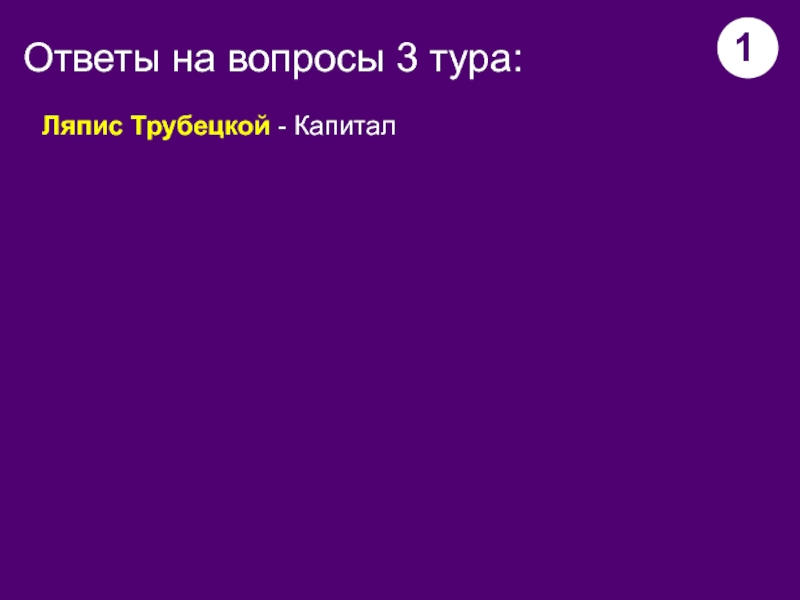 Ответы на вопросы 3 тура:

1

Ляпис Трубецкой - Капитал